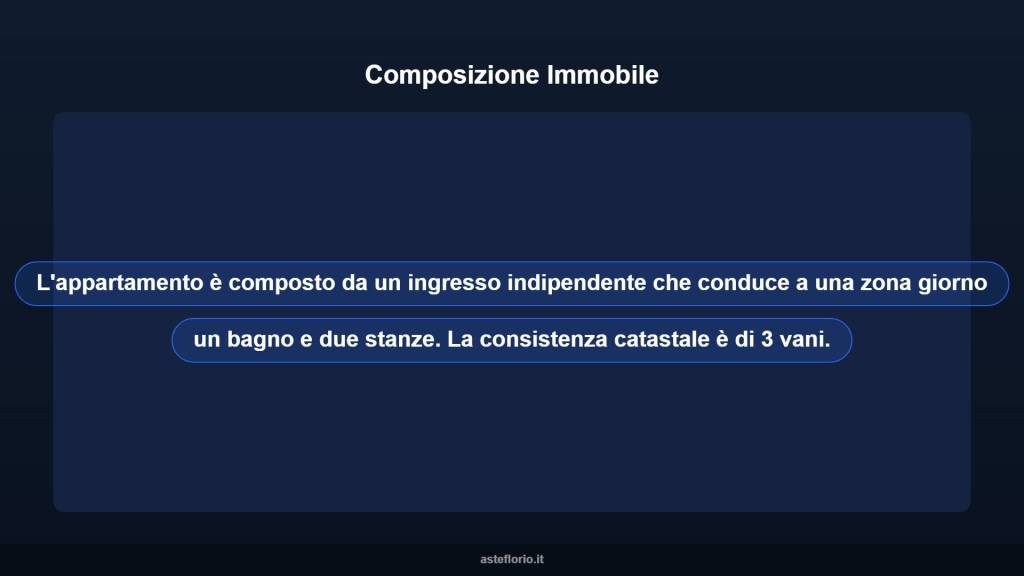 Composizione Immobile

L'appartamento è composto da un ingresso indipendente che conduce a una zona giorno

un bagno e due stanze. La consistenza catastale è di 3 vani.

asteflorio.it